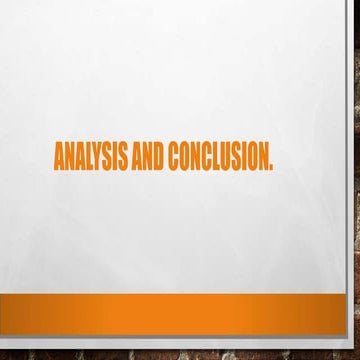 ANALYSIS AND CONCLUSION.